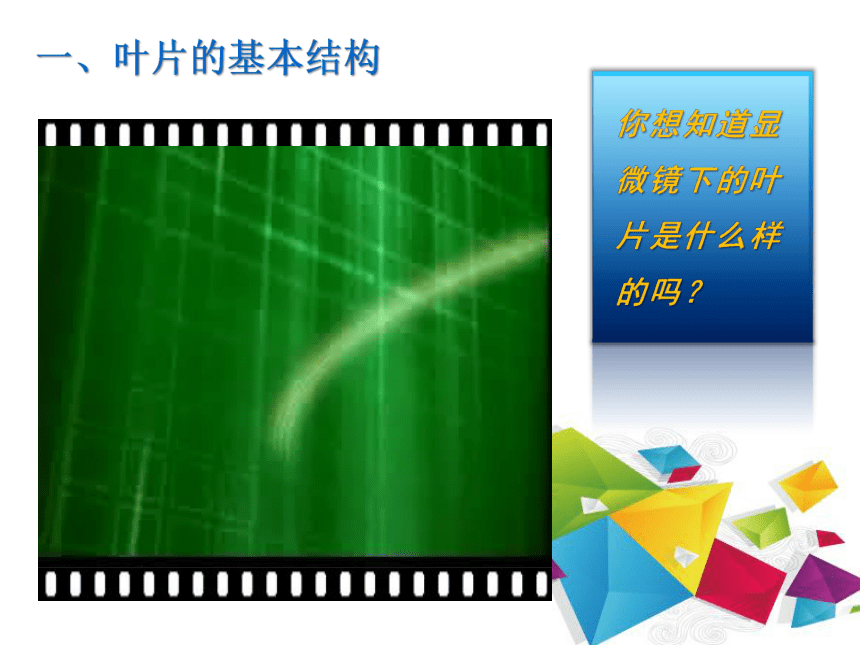 一、叶片的基本结构

你想知道显微镜下的叶片是什么样的吗？